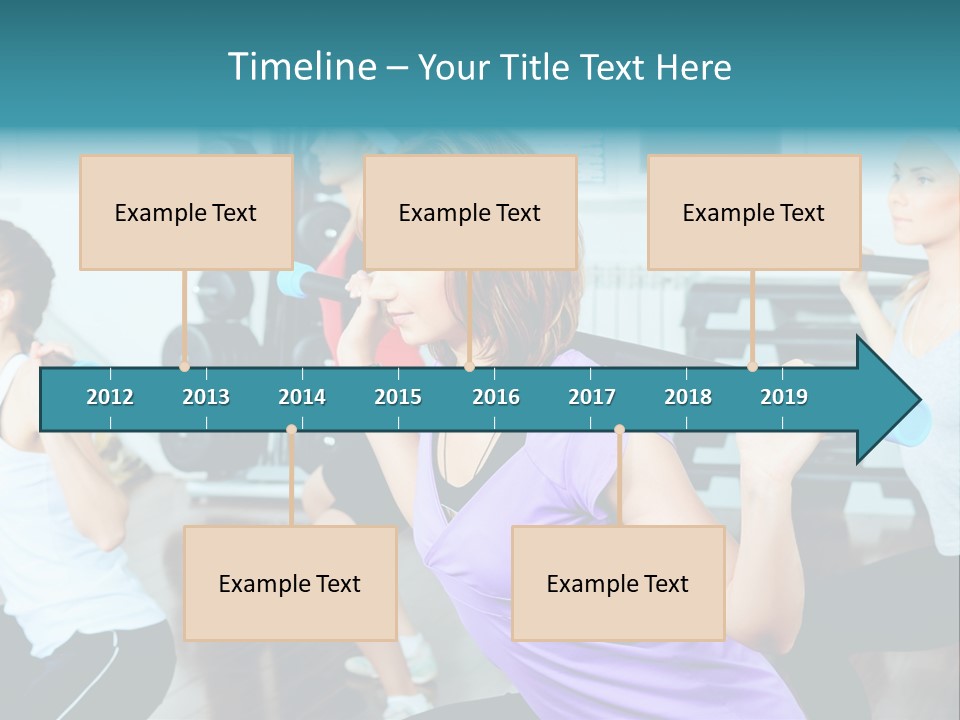 Timeline – Your Title Text Here

Example Text

Example Text

Example Text

2012 2013 2014 2015 2016 2017 2018 2019

Example Text

Example Text